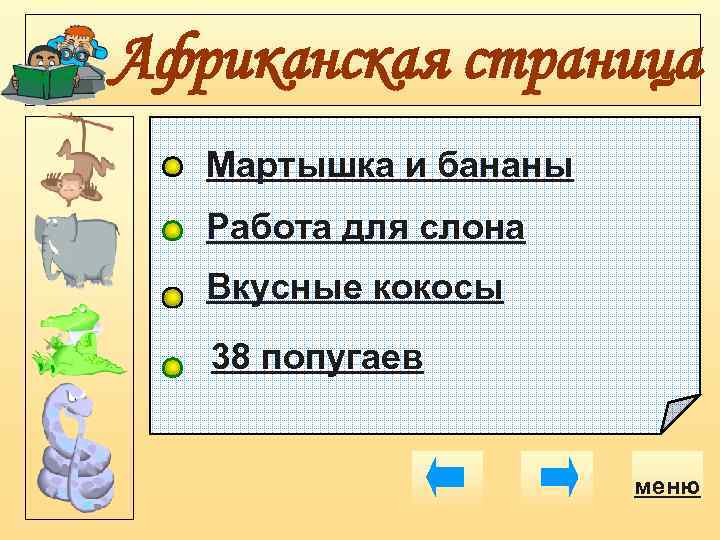 Африканская страница

Мартышка и бананы

Работа для слона

Вкусные кокосы

38 попугаев

меню